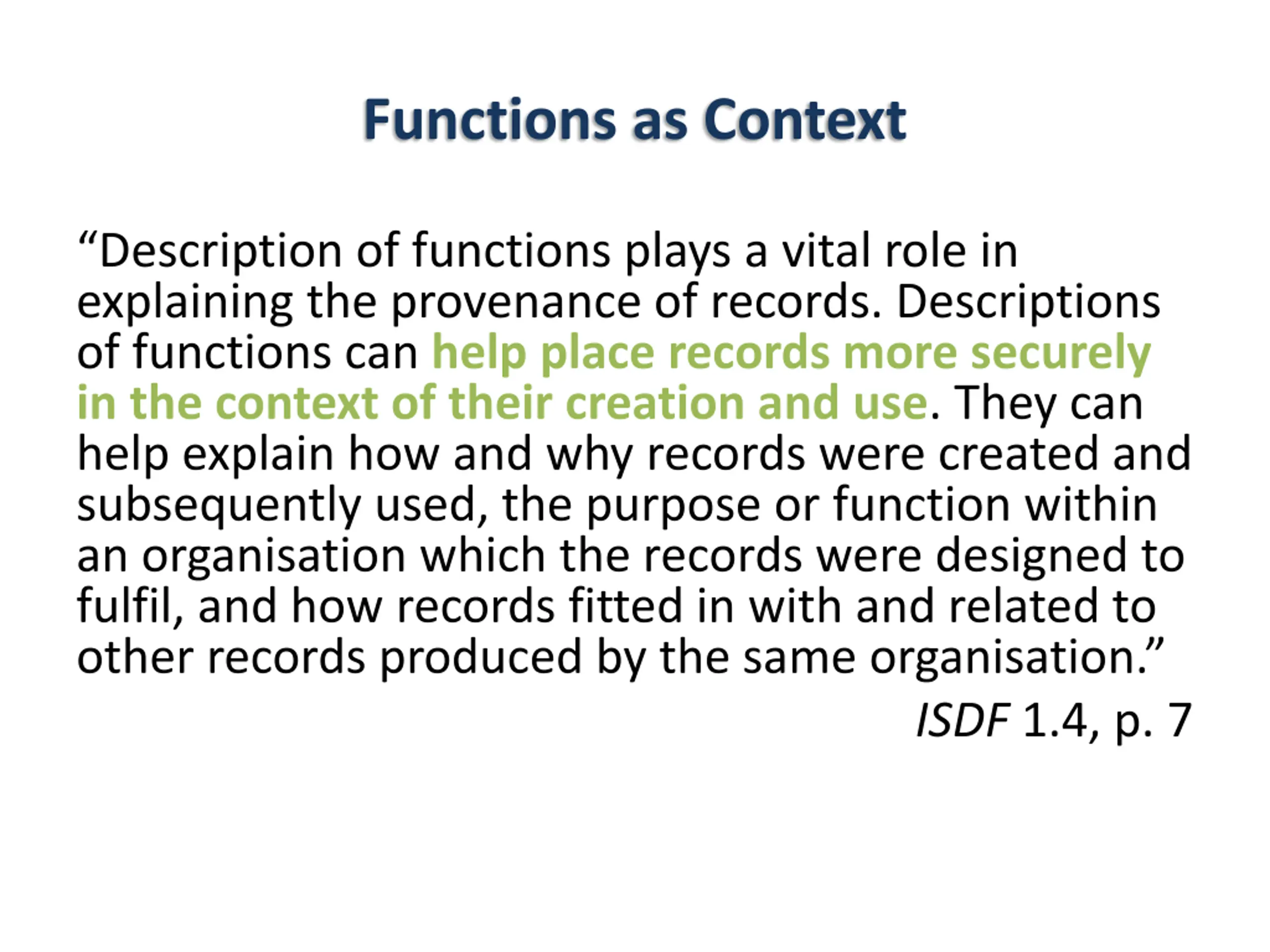 Functions as Context

“Description of functions plays a vital role in explaining the provenance of records. Descriptions of functions can help place records more securely in the context of their creation and use. They can help explain how and why records were created and subsequently used, the purpose or function within an organisation which the records were designed to fulfil, and how records fitted in with and related to other records produced by the same organisation.”

ISDF 1.4, p. 7